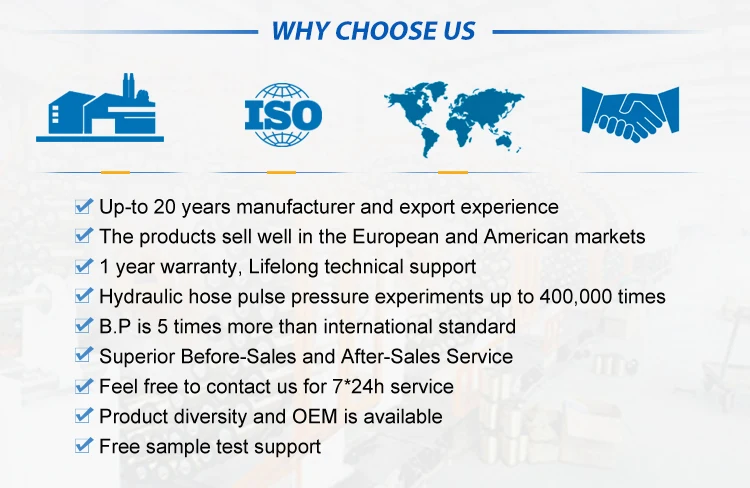 WHY CHOOSE US

ISO

Up-to 20 years manufacturer and export experience
The products sell well in the European and American markets
1 year warranty, Lifelong technical support
Hydraulic hose pulse pressure experiments up to 400,000 times
B.P is 5 times more than international standard
Superior Before-Sales and After-Sales Service
Feel free to contact us for 7*24h service
Product diversity and OEM is available
Free sample test support